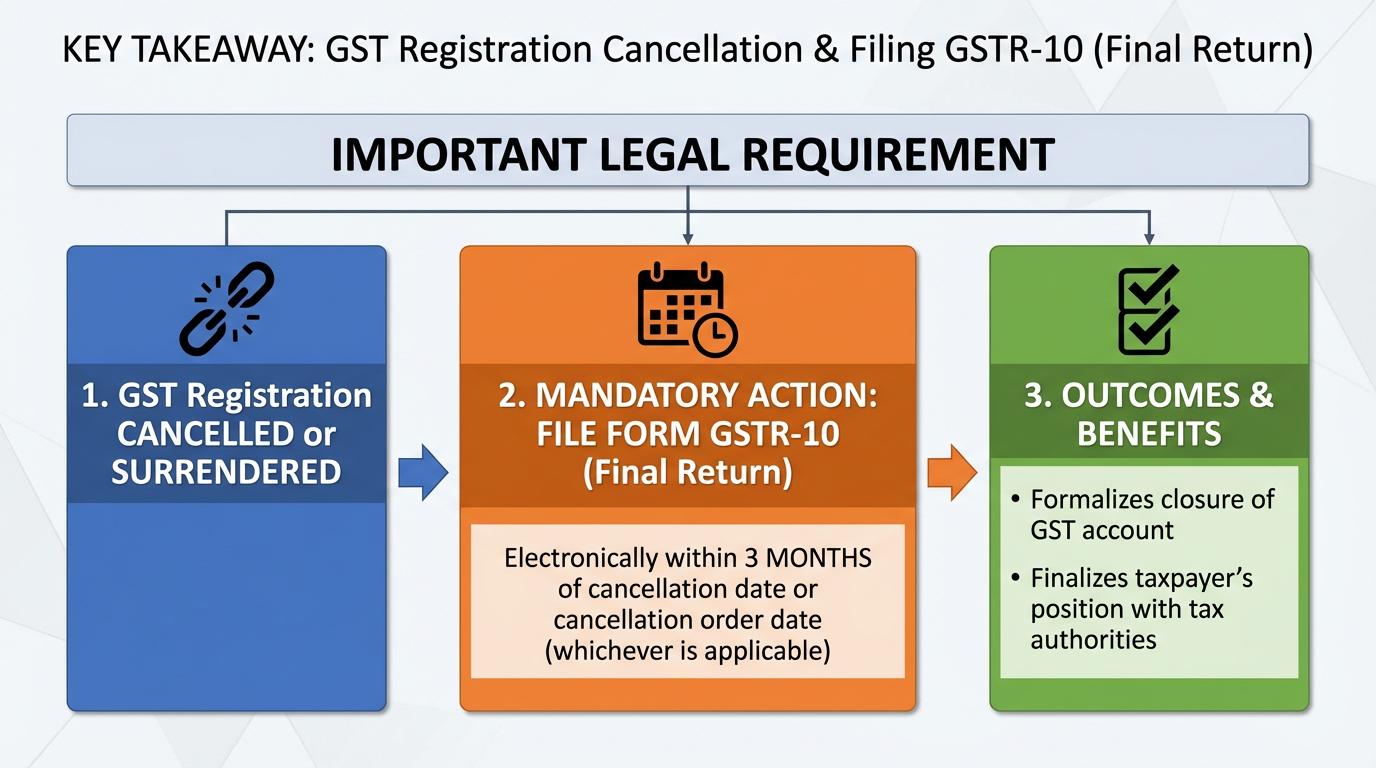 KEY TAKEAWAY: GST Registration Cancellation & Filing GSTR-10 (Final Return)

IMPORTANT LEGAL REQUIREMENT

1. GST Registration CANCELLED or SURRENDERED

2. MANDATORY ACTION: FILE FORM GSTR-10 (Final Return)

Electronically within 3 MONTHS of cancellation date or cancellation order date (whichever is applicable)

3. OUTCOMES & BENEFITS

• Formalizes closure of GST account

• Finalizes taxpayer's position with tax authorities